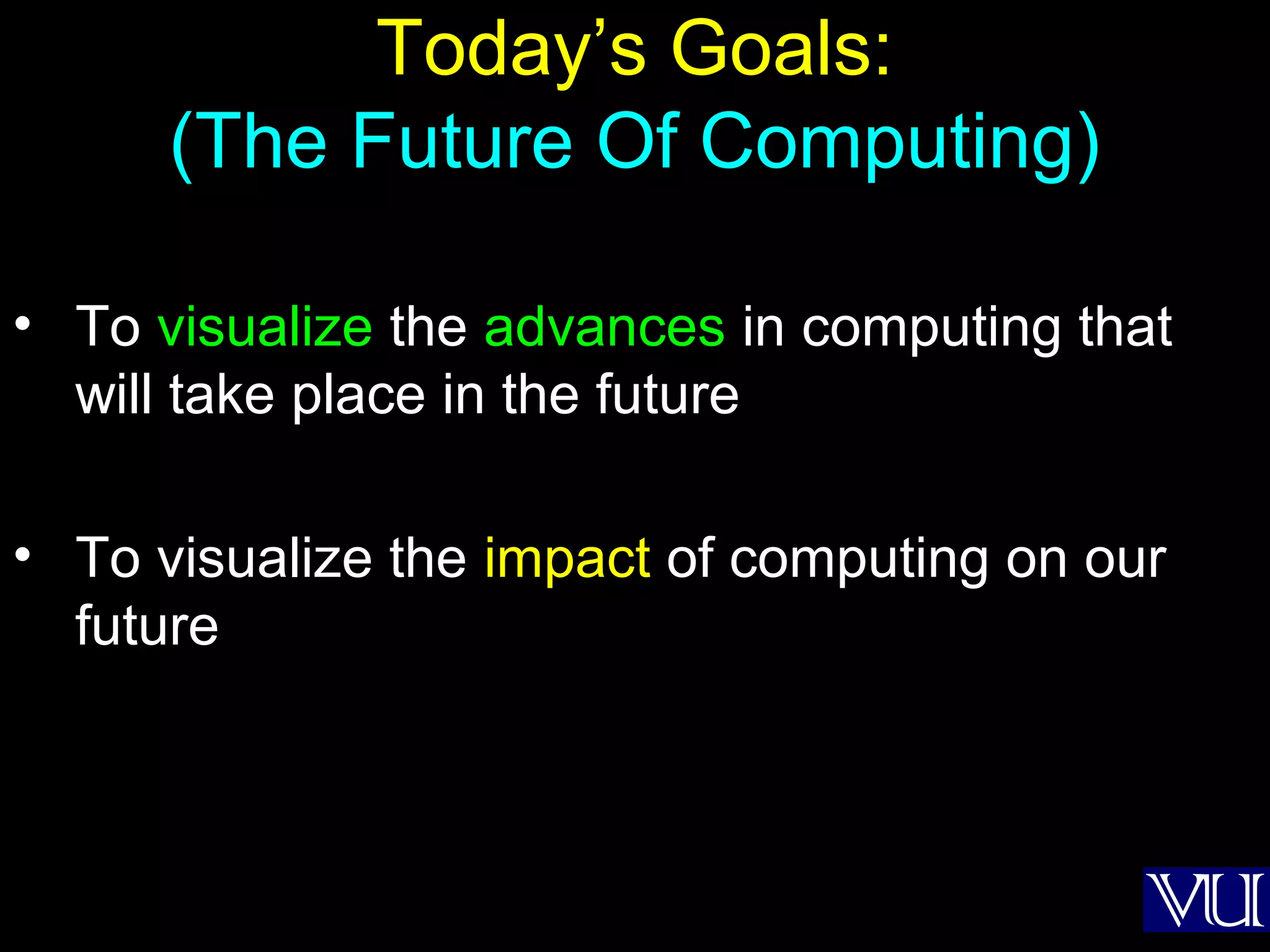 Today’s Goals:
(The Future Of Computing)

• To visualize the advances in computing that will take place in the future

• To visualize the impact of computing on our future

VU